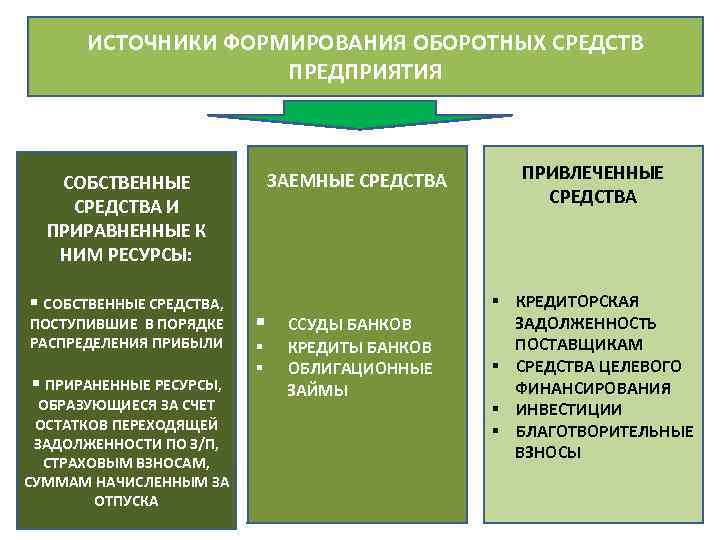 ИСТОЧНИКИ ФОРМИРОВАНИЯ ОБОРОТНЫХ СРЕДСТВ ПРЕДПРИЯТИЯ

СОБСТВЕННЫЕ СРЕДСТВА И ПРИРАВНЕННЫЕ К НИМ РЕСУРСЫ:

▪ СОБСТВЕННЫЕ СРЕДСТВА, ПОСТУПИВШИЕ В ПОРЯДКЕ РАСПРЕДЕЛЕНИЯ ПРИБЫЛИ

▪ ПРИРАНЕННЫЕ РЕСУРСЫ, ОБРАЗУЮЩИЕСЯ ЗА СЧЕТ ОСТАТКОВ ПЕРЕХОДЯЩЕЙ ЗАДОЛЖЕННОСТИ ПО З/П, СТРАХОВЫМ ВЗНОСАМ, СУММАМ НАЧИСЛЕННЫМ ЗА ОТПУСКА

ЗАЕМНЫЕ СРЕДСТВА

▪ ССУДЫ БАНКОВ
▪ КРЕДИТЫ БАНКОВ
▪ ОБЛИГАЦИОННЫЕ ЗАЙМЫ

ПРИВЛЕЧЕННЫЕ СРЕДСТВА

▪ КРЕДИТОРСКАЯ ЗАДОЛЖЕННОСТЬ ПОСТАВЩИКАМ
▪ СРЕДСТВА ЦЕЛЕВОГО ФИНАНСИРОВАНИЯ
▪ ИНВЕСТИЦИИ
▪ БЛАГОТВОРИТЕЛЬНЫЕ ВЗНОСЫ